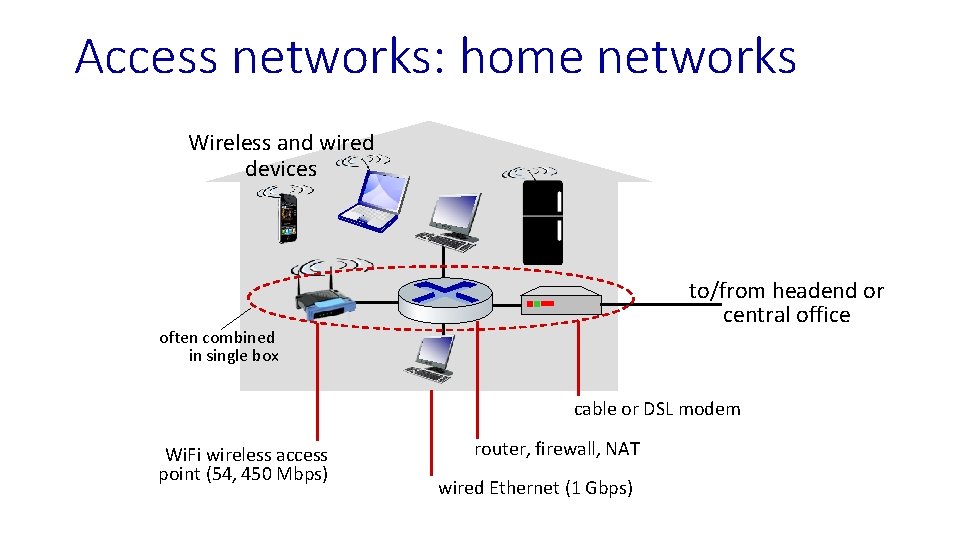 Access networks: home networks

Wireless and wired devices

to/from headend or central office

often combined in single box

cable or DSL modem

WiFi wireless access point (54, 450 Mbps)

router, firewall, NAT

wired Ethernet (1 Gbps)